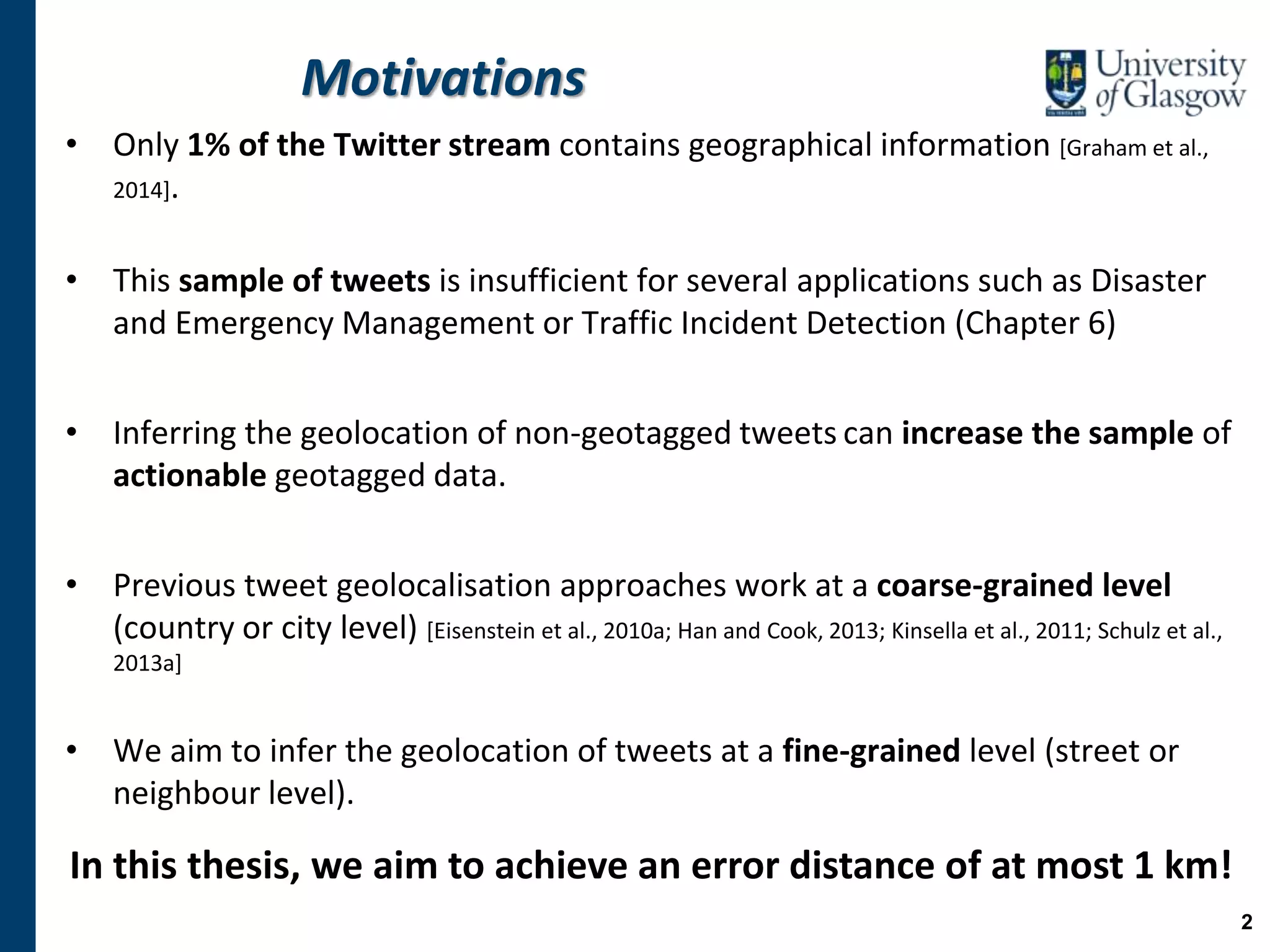 Motivations

University of Glasgow

• Only 1% of the Twitter stream contains geographical information [Graham et al., 2014].

• This sample of tweets is insufficient for several applications such as Disaster and Emergency Management or Traffic Incident Detection (Chapter 6)

• Inferring the geolocation of non-geotagged tweets can increase the sample of actionable geotagged data.

• Previous tweet geolocalisation approaches work at a coarse-grained level (country or city level) [Eisenstein et al., 2010a; Han and Cook, 2013; Kinsella et al., 2011; Schulz et al., 2013a]

• We aim to infer the geolocation of tweets at a fine-grained level (street or neighbour level).

In this thesis, we aim to achieve an error distance of at most 1 km!

2